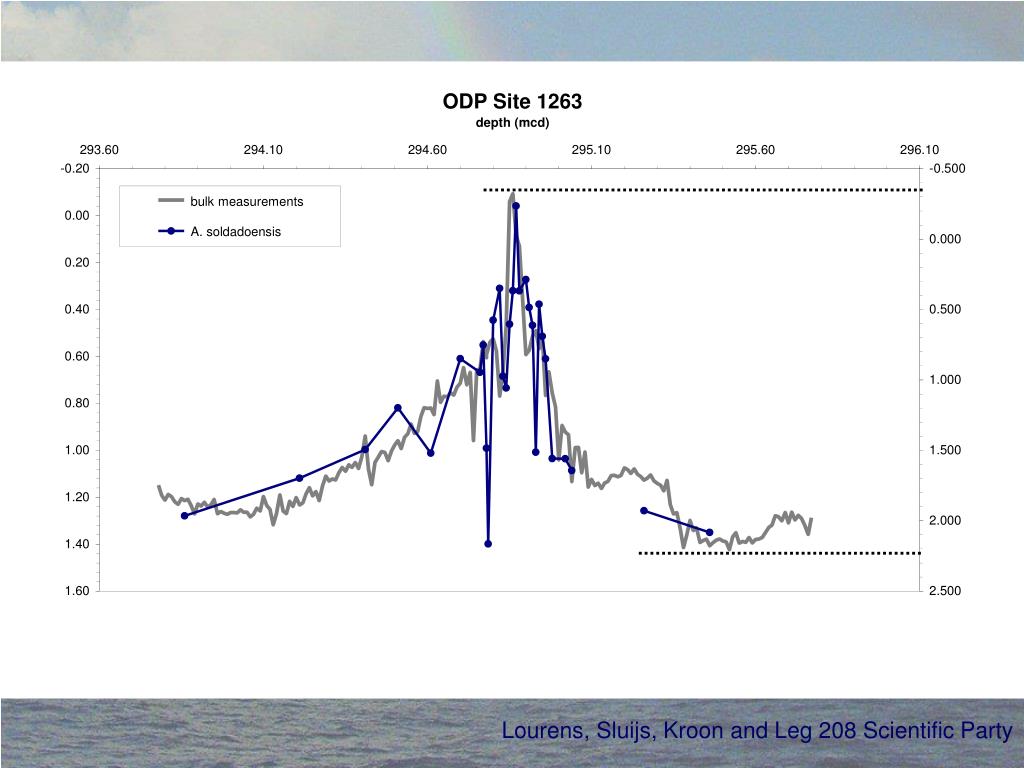 ODP Site 1263
depth (mcd)

293.60
294.10
294.60
295.10
295.60
296.10

-0.20
0.00
0.20
0.40
0.60
0.80
1.00
1.20
1.40
1.60

-0.500
0.000
0.500
1.000
1.500
2.000
2.500

bulk measurements
A. soldadoensis

Lourens, Sluijs, Kroon and Leg 208 Scientific Party